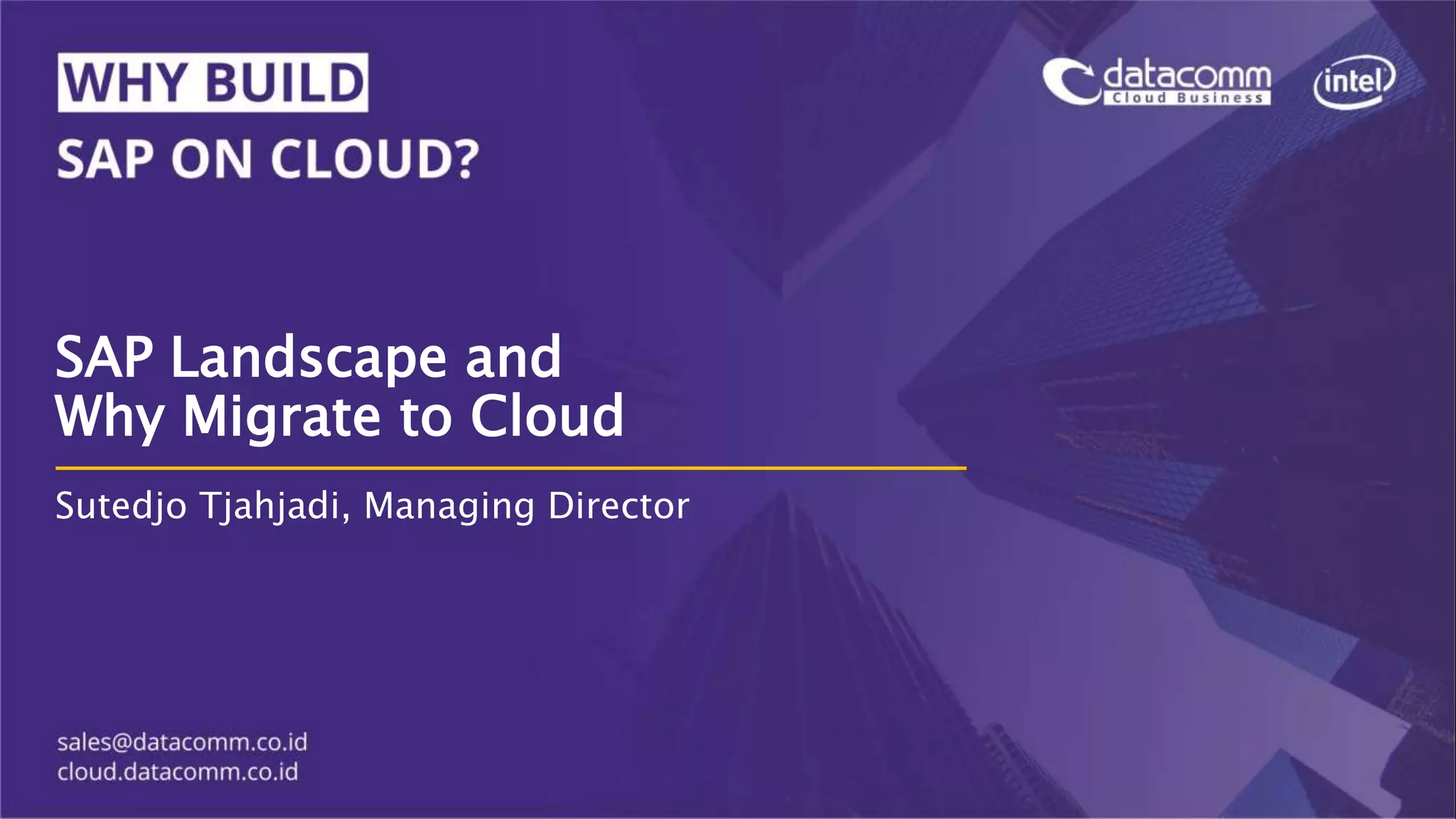 WHY BUILD
SAP ON CLOUD?

datacomm
Cloud Business

intel

SAP Landscape and
Why Migrate to Cloud

Sutedjo Tjahjadi, Managing Director

sales@datacomm.co.id
cloud.datacomm.co.id